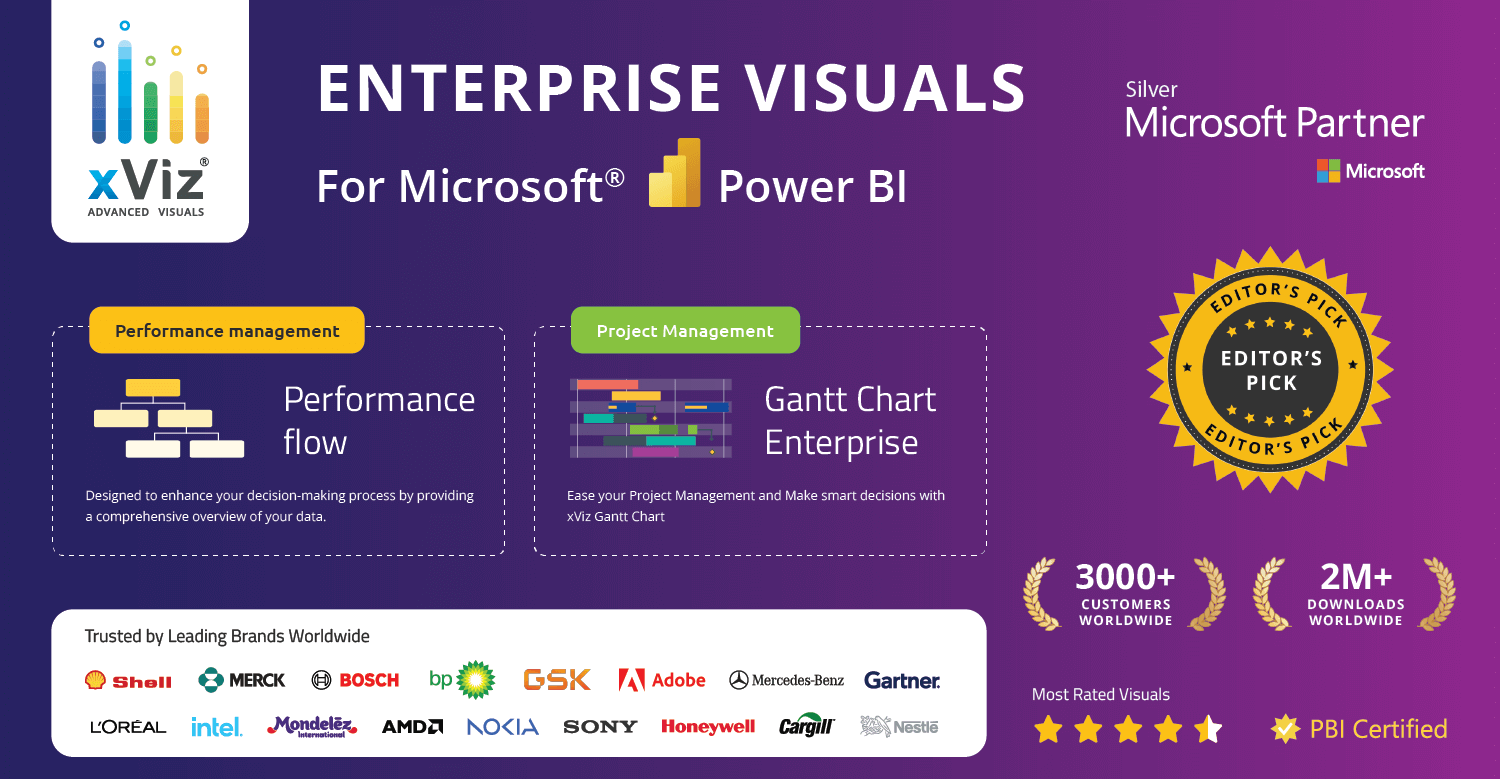 xViz®
ADVANCED VISUALS

ENTERPRISE VISUALS
For Microsoft® Power BI

Silver
Microsoft Partner
Microsoft

Performance management

Performance flow

Designed to enhance your decision-making process by providing a comprehensive overview of your data.

Project Management

Gantt Chart Enterprise

Ease your Project Management and Make smart decisions with xViz Gantt Chart

EDITOR'S PICK
EDITOR'S PICK
EDITOR'S PICK

3000+
CUSTOMERS WORLDWIDE

2M+
DOWNLOADS WORLDWIDE

Trusted by Leading Brands Worldwide

Shell MERCK BOSCH bp GSK Adobe Mercedes-Benz Gartner.
L'ORÉAL intel. Mondelēz International AMD NOKIA SONY Honeywell Cargill Nestlé

Most Rated Visuals

PBI Certified